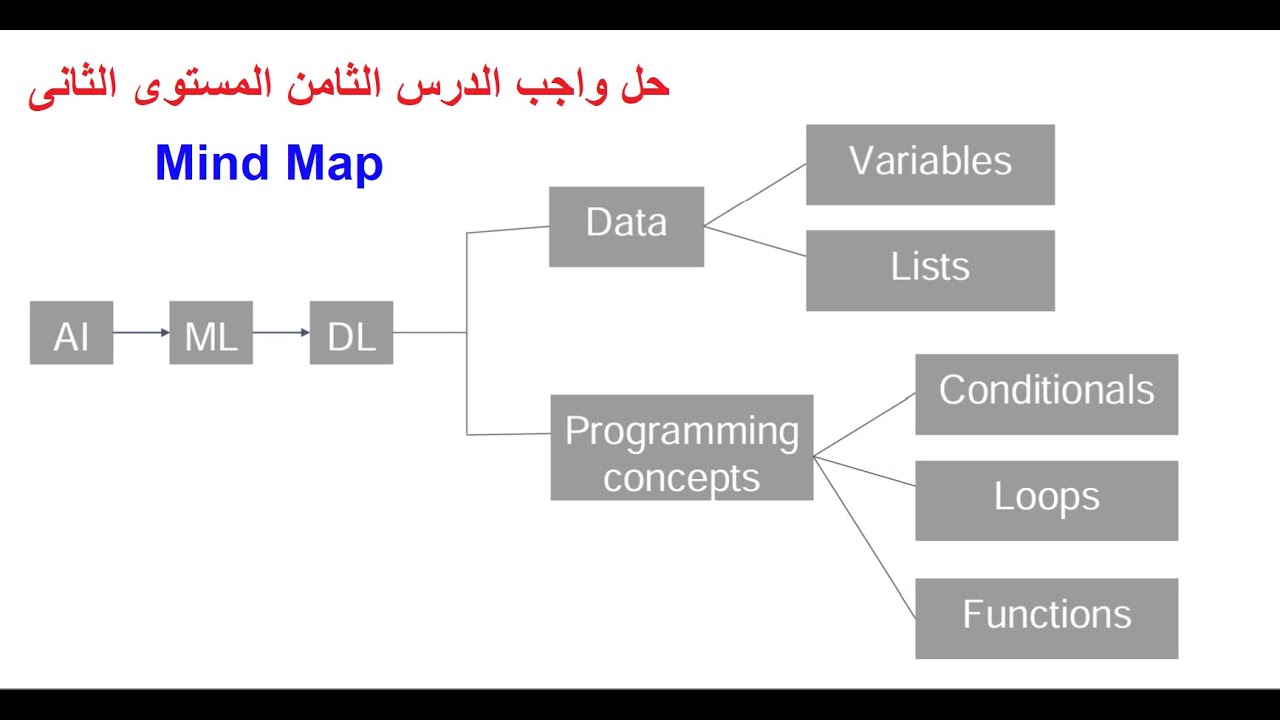 حل واجب الدرس الثامن المستوى الثانى

Mind Map

AI

ML

DL

Data

Variables

Lists

Programming concepts

Conditionals

Loops

Functions